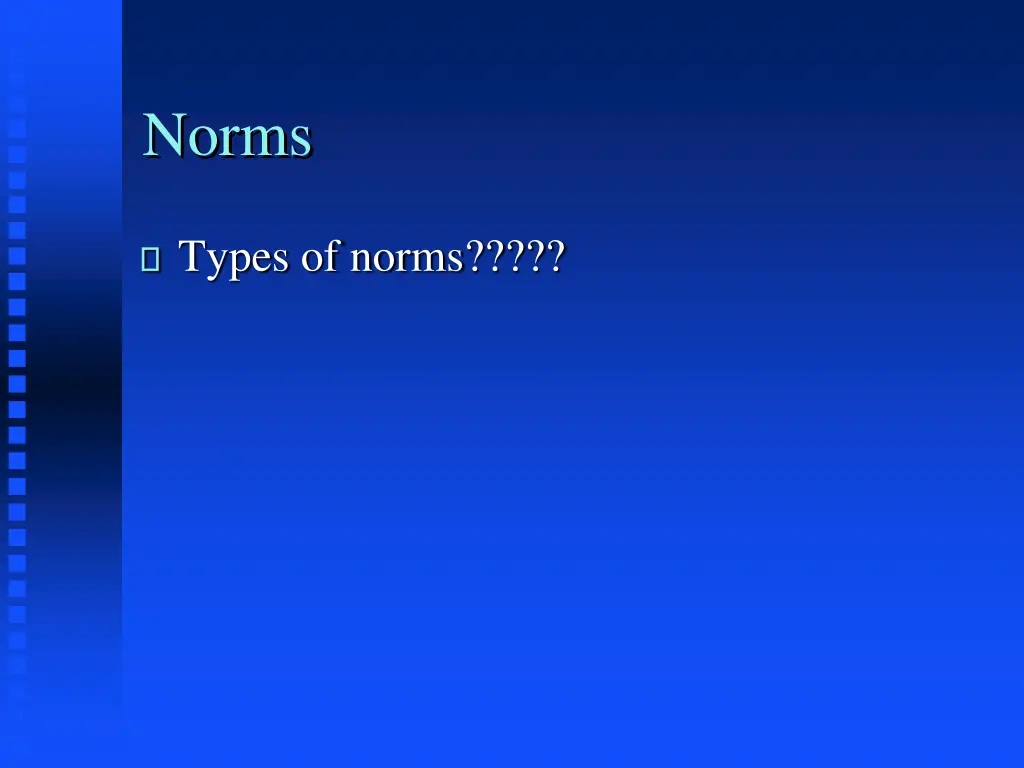 Norms

Types of norms?????